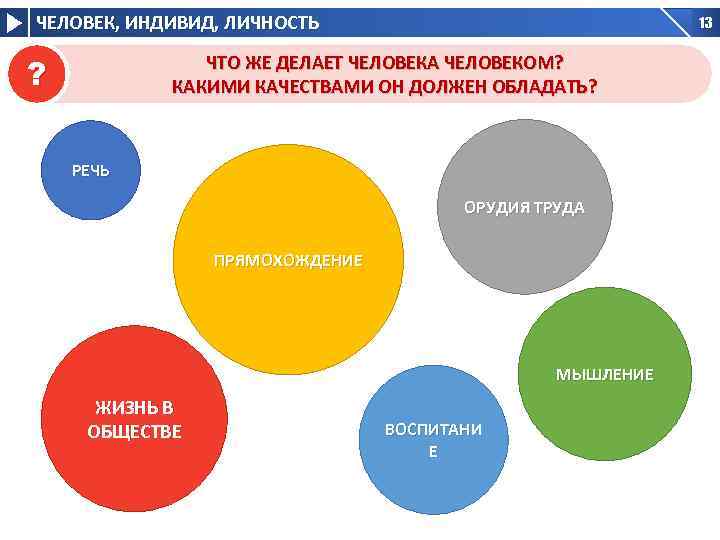 ЧЕЛОВЕК, ИНДИВИД, ЛИЧНОСТЬ

13

?

ЧТО ЖЕ ДЕЛАЕТ ЧЕЛОВЕКА ЧЕЛОВЕКОМ?
КАКИМИ КАЧЕСТВАМИ ОН ДОЛЖЕН ОБЛАДАТЬ?

РЕЧЬ

ПРЯМОХОЖДЕНИЕ

ОРУДИЯ ТРУДА

ЖИЗНЬ В ОБЩЕСТВЕ

ВОСПИТАНИ
Е

МЫШЛЕНИЕ